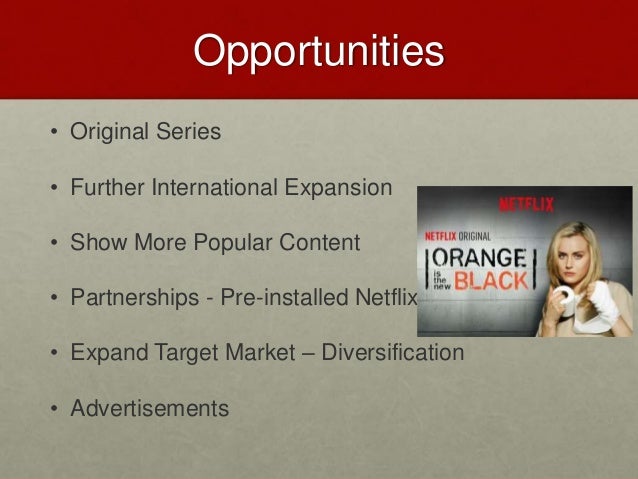 Opportunities

• Original Series

• Further International Expansion

• Show More Popular Content

• Partnerships - Pre-installed Netflix

• Expand Target Market – Diversification

• Advertisements

NETFLIX

NETFLIX ORIGINAL

ORANGE is the new BLACK